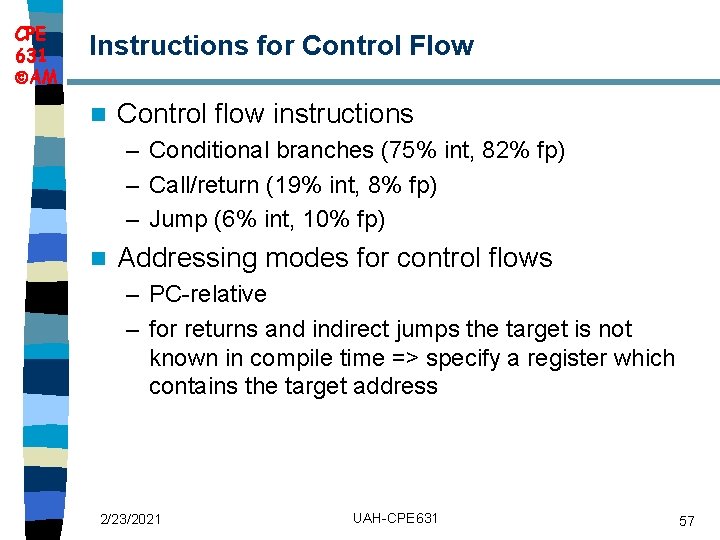 CPE 631 ©AM

Instructions for Control Flow

Control flow instructions
– Conditional branches (75% int, 82% fp)
– Call/return (19% int, 8% fp)
– Jump (6% int, 10% fp)

Addressing modes for control flows
– PC-relative
– for returns and indirect jumps the target is not known in compile time => specify a register which contains the target address

2/23/2021
UAH-CPE631
57